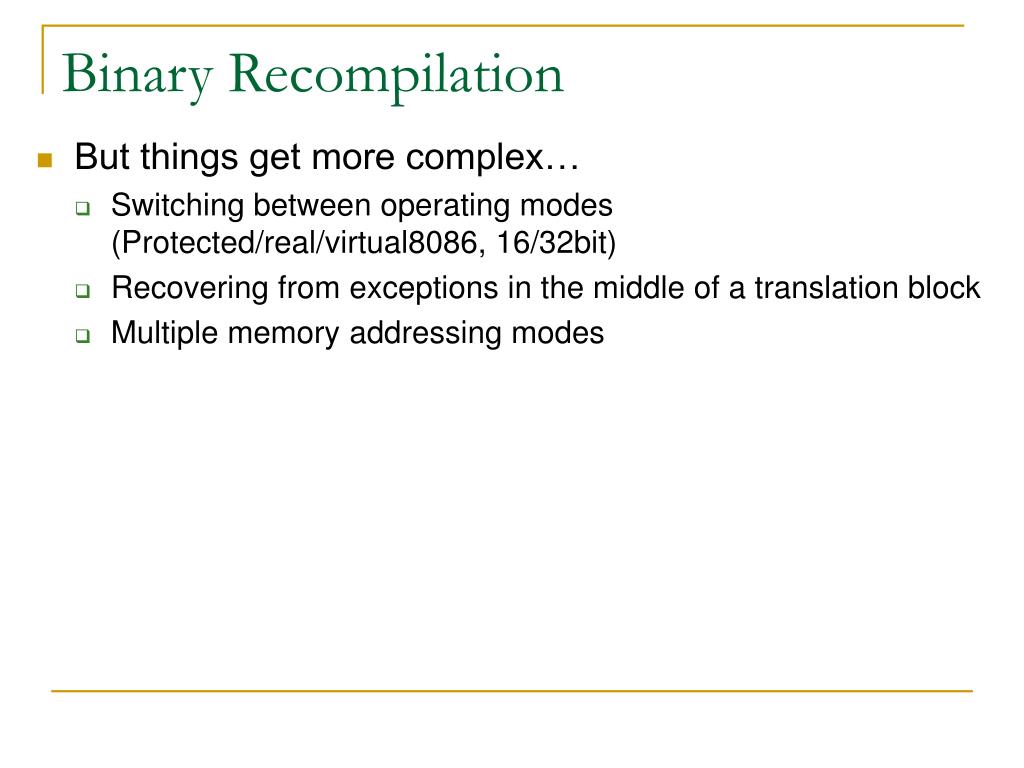 Binary Recompilation

But things get more complex…

Switching between operating modes (Protected/real/virtual8086, 16/32bit)

Recovering from exceptions in the middle of a translation block

Multiple memory addressing modes